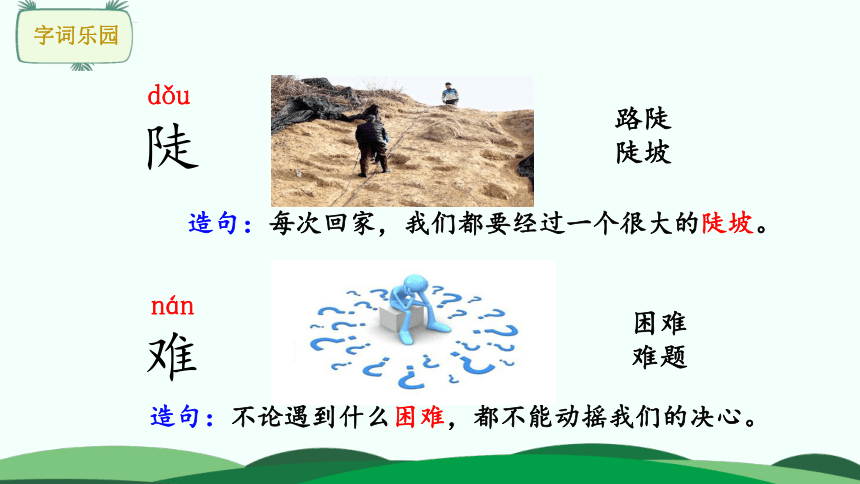 字词乐园

dǒu
陡

路陡
陡坡

造句：每次回家，我们都要经过一个很大的陡坡。

nán
难

困难
难题

造句：不论遇到什么困难，都不能动摇我们的决心。